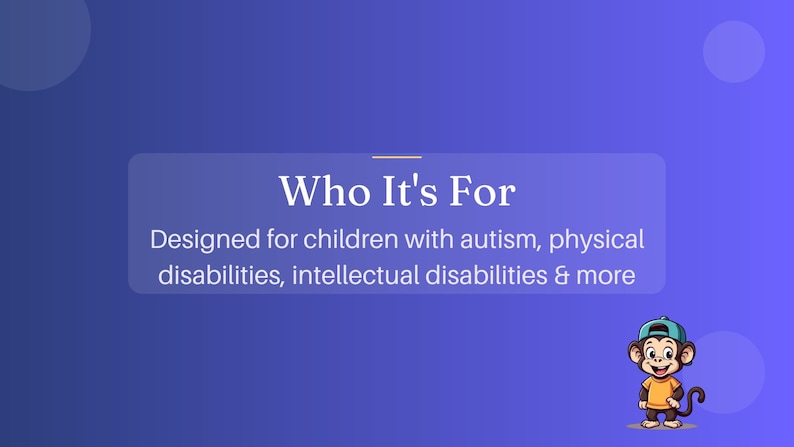 Who It's For

Designed for children with autism, physical disabilities, intellectual disabilities & more